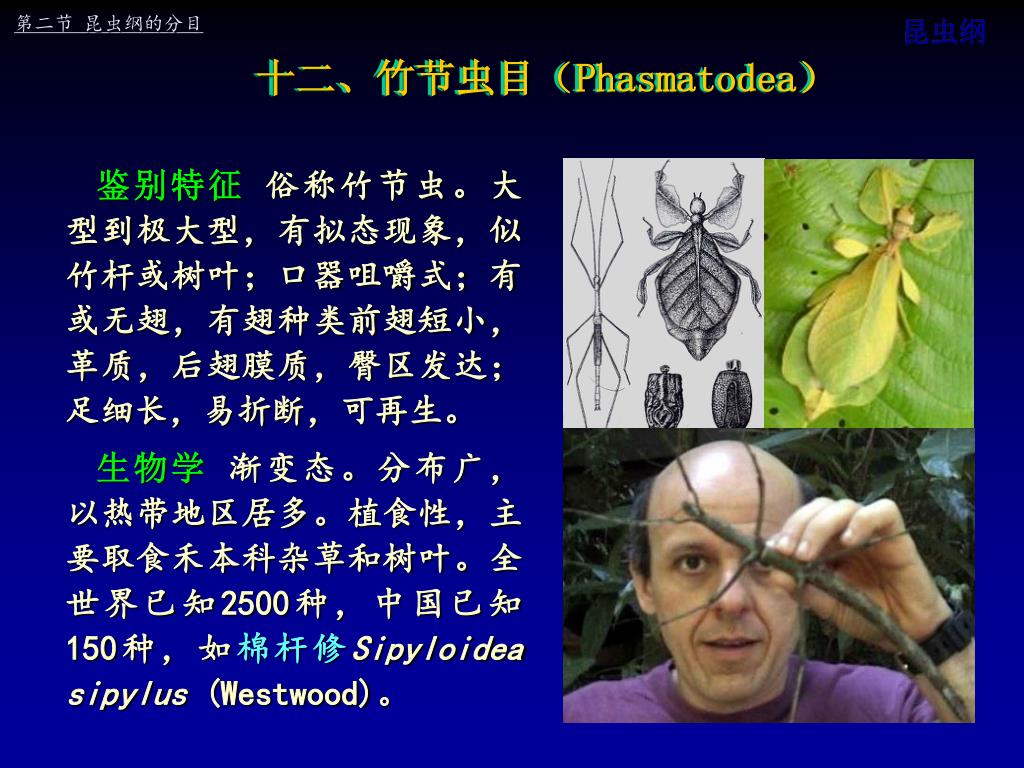 第二节 昆虫纲的分目

昆虫纲

十二、竹节虫目（Phasmatodea）

鉴别特征 俗称竹节虫。大型到极大型，有拟态现象，似竹杆或树叶；口器咀嚼式；有或无翅，有翅种类前翅短小，革质，后翅膜质，臀区发达；足细长，易折断，可再生。

生物学 渐变态。分布广，以热带地区居多。植食性，主要取食禾本科杂草和树叶。全世界已知2500种，中国已知150种，如棉杆修Sipyloidea sipylus (Westwood)。